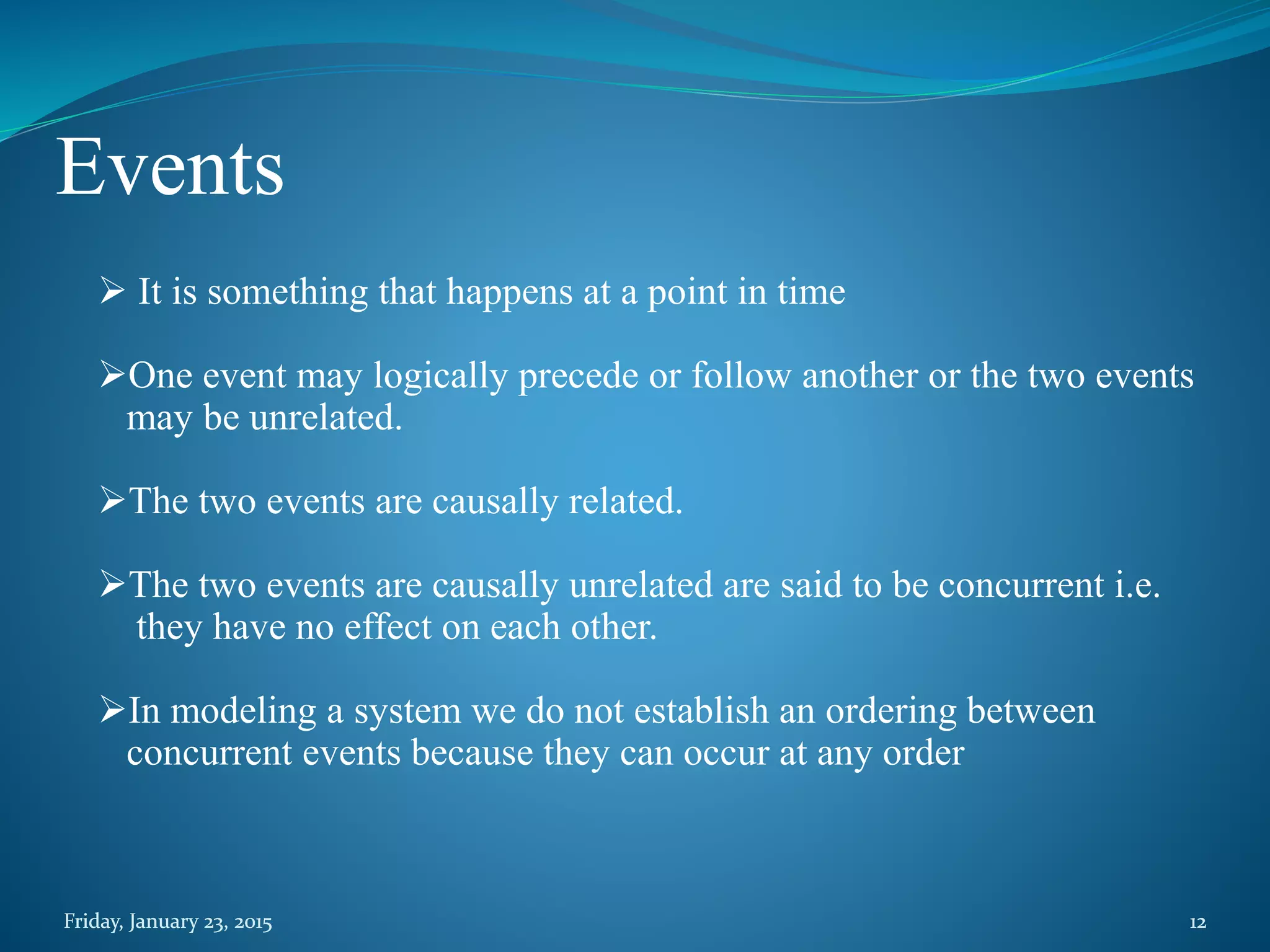 Events

➢ It is something that happens at a point in time

➢One event may logically precede or follow another or the two events may be unrelated.

➢The two events are causally related.

➢The two events are causally unrelated are said to be concurrent i.e. they have no effect on each other.

➢In modeling a system we do not establish an ordering between concurrent events because they can occur at any order

Friday, January 23, 2015

12